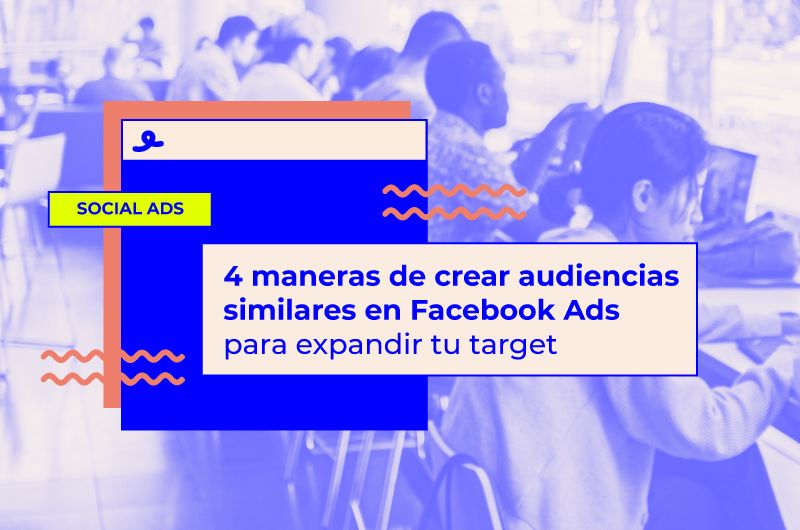 SOCIAL ADS

4 maneras de crear audiencias similares en Facebook Ads para expandir tu target